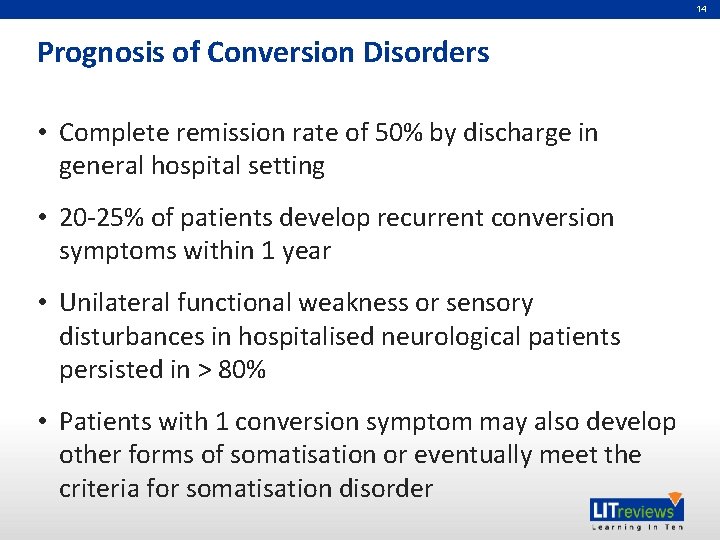 14

Prognosis of Conversion Disorders

• Complete remission rate of 50% by discharge in general hospital setting

• 20-25% of patients develop recurrent conversion symptoms within 1 year

• Unilateral functional weakness or sensory disturbances in hospitalised neurological patients persisted in > 80%

• Patients with 1 conversion symptom may also develop other forms of somatisation or eventually meet the criteria for somatisation disorder

LITreviews
Learning In Ten